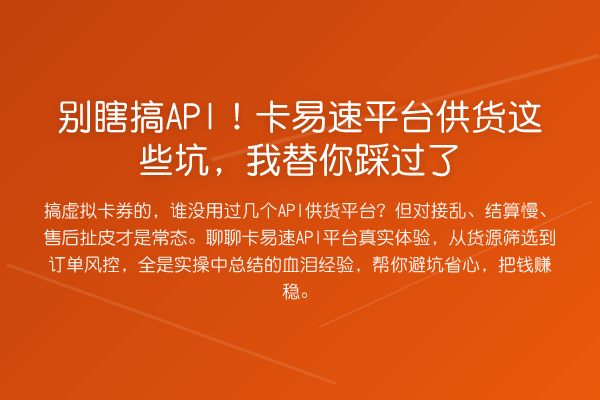 别瞎搞API！卡易速平台供货这些坑，我替你踩过了

搞虚拟卡券的，谁没用过几个API供货平台？但对接乱、结算慢、售后扯皮才是常态。聊聊卡易速API平台真实体验，从货源筛选到订单风控，全是实操中总结的血泪经验，帮你避坑省心，把钱赚稳。